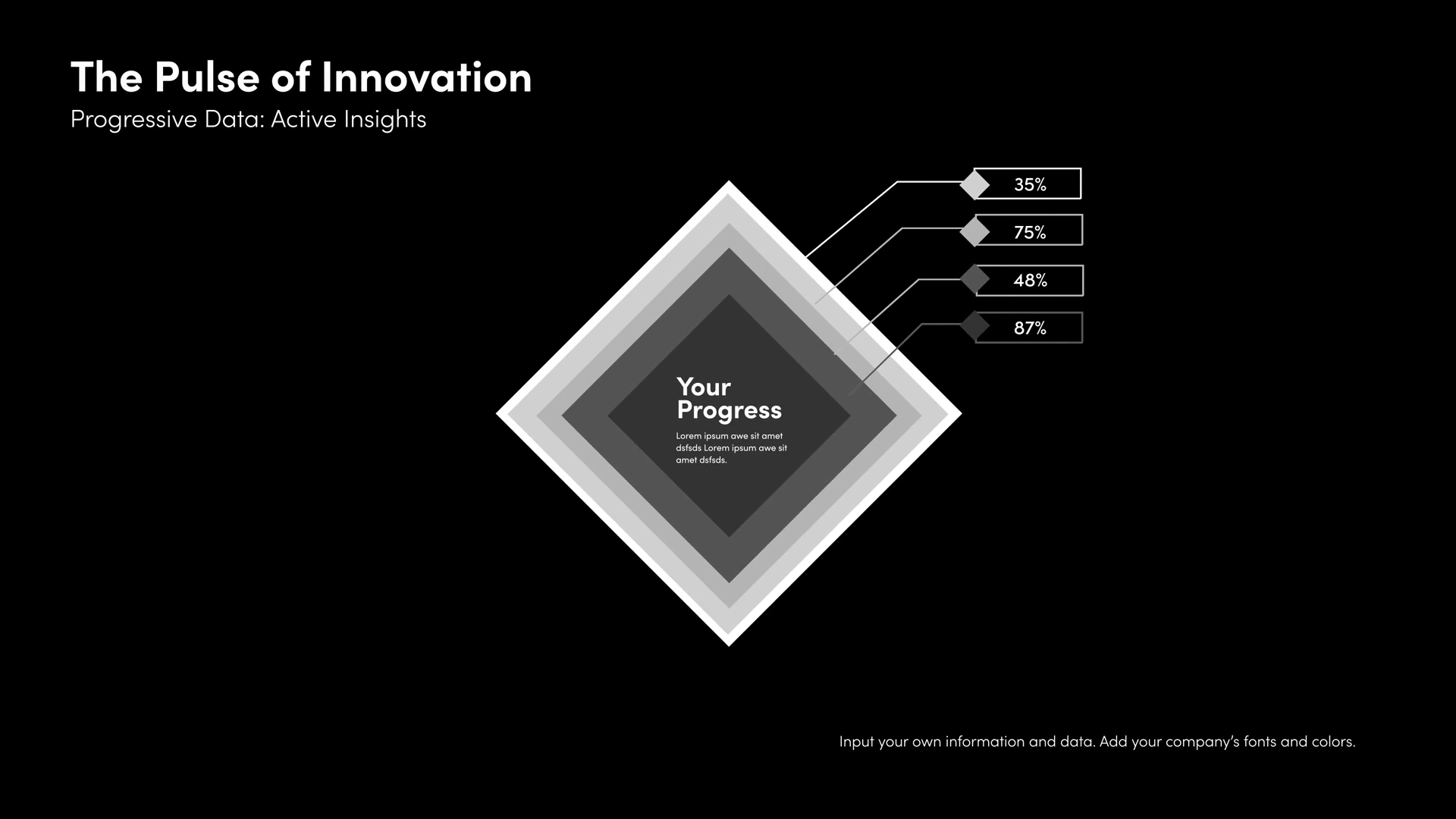 The Pulse of Innovation
Progressive Data: Active Insights

35%

75%

48%

87%

Your Progress

Lorem ipsum awe sit amet dsfsds Lorem ipsum awe sit amet dsfsds.

Input your own information and data. Add your company's fonts and colors.